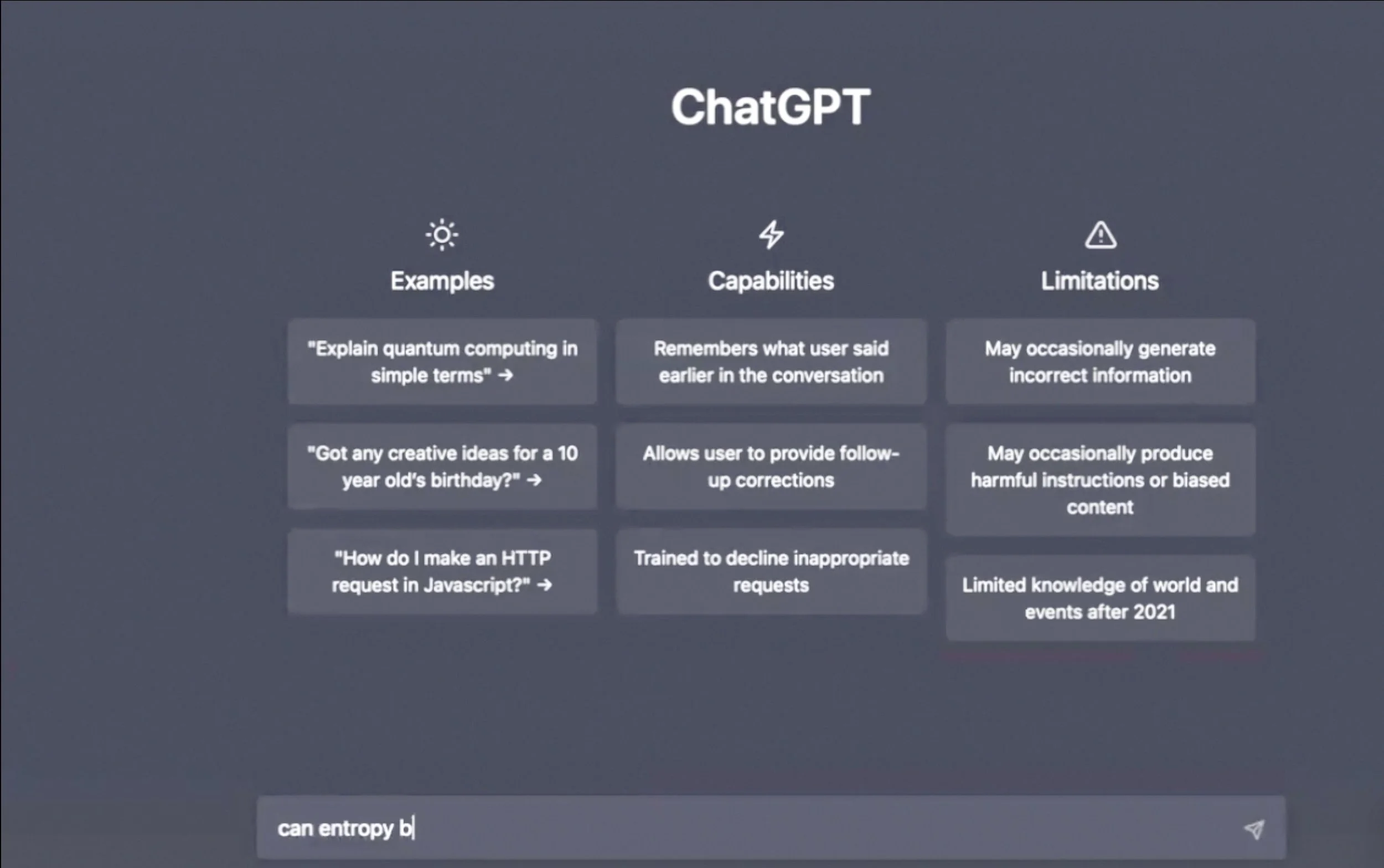 ChatGPT

Examples

"Explain quantum computing in simple terms" →

"Got any creative ideas for a 10 year old's birthday?" →

"How do I make an HTTP request in Javascript?" →

Capabilities

Remembers what user said earlier in the conversation

Allows user to provide follow-up corrections

Trained to decline inappropriate requests

Limitations

May occasionally generate incorrect information

May occasionally produce harmful instructions or biased content

Limited knowledge of world and events after 2021

can entropy b